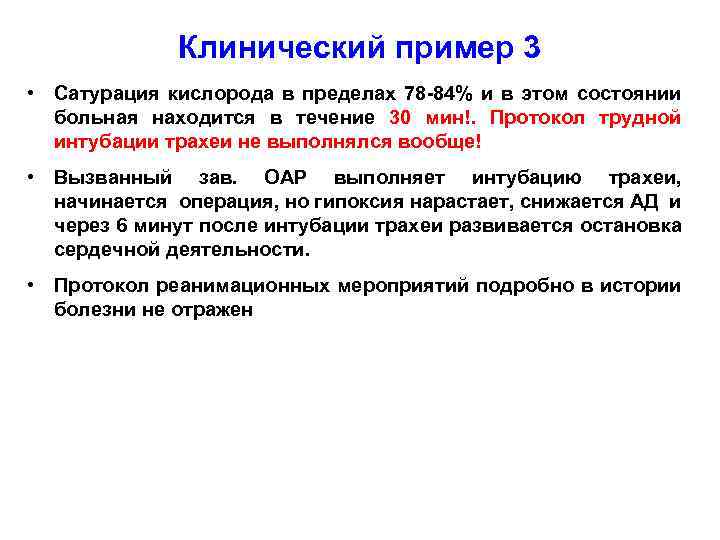 Клинический пример 3

• Сатурация кислорода в пределах 78-84% и в этом состоянии больная находится в течение 30 мин!. Протокол трудной интубации трахеи не выполнялся вообще!

• Вызванный зав. ОАР выполняет интубацию трахеи, начинается операция, но гипоксия нарастает, снижается АД и через 6 минут после интубации трахеи развивается остановка сердечной деятельности.

• Протокол реанимационных мероприятий подробно в истории болезни не отражен